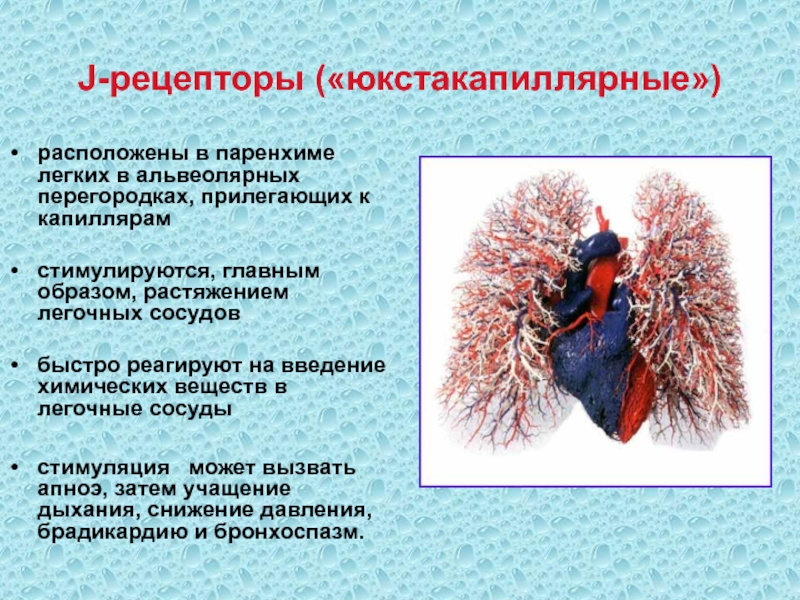 J-рецепторы («юкстакапиллярные»)

• расположены в паренхиме легких в альвеолярных перегородках, прилегающих к капиллярам

• стимулируются, главным образом, растяжением легочных сосудов

• быстро реагируют на введение химических веществ в легочные сосуды

• стимуляция может вызвать апноэ, затем учащение дыхания, снижение давления, брадикардию и бронхоспазм.